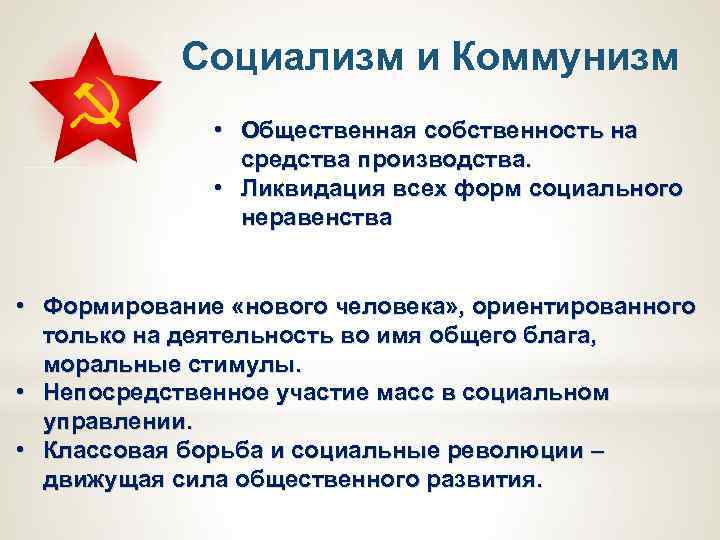 Социализм и Коммунизм

• Общественная собственность на средства производства.
• Ликвидация всех форм социального неравенства

• Формирование «нового человека», ориентированного только на деятельность во имя общего блага, моральные стимулы.
• Непосредственное участие масс в социальном управлении.
• Классовая борьба и социальные революции – движущая сила общественного развития.